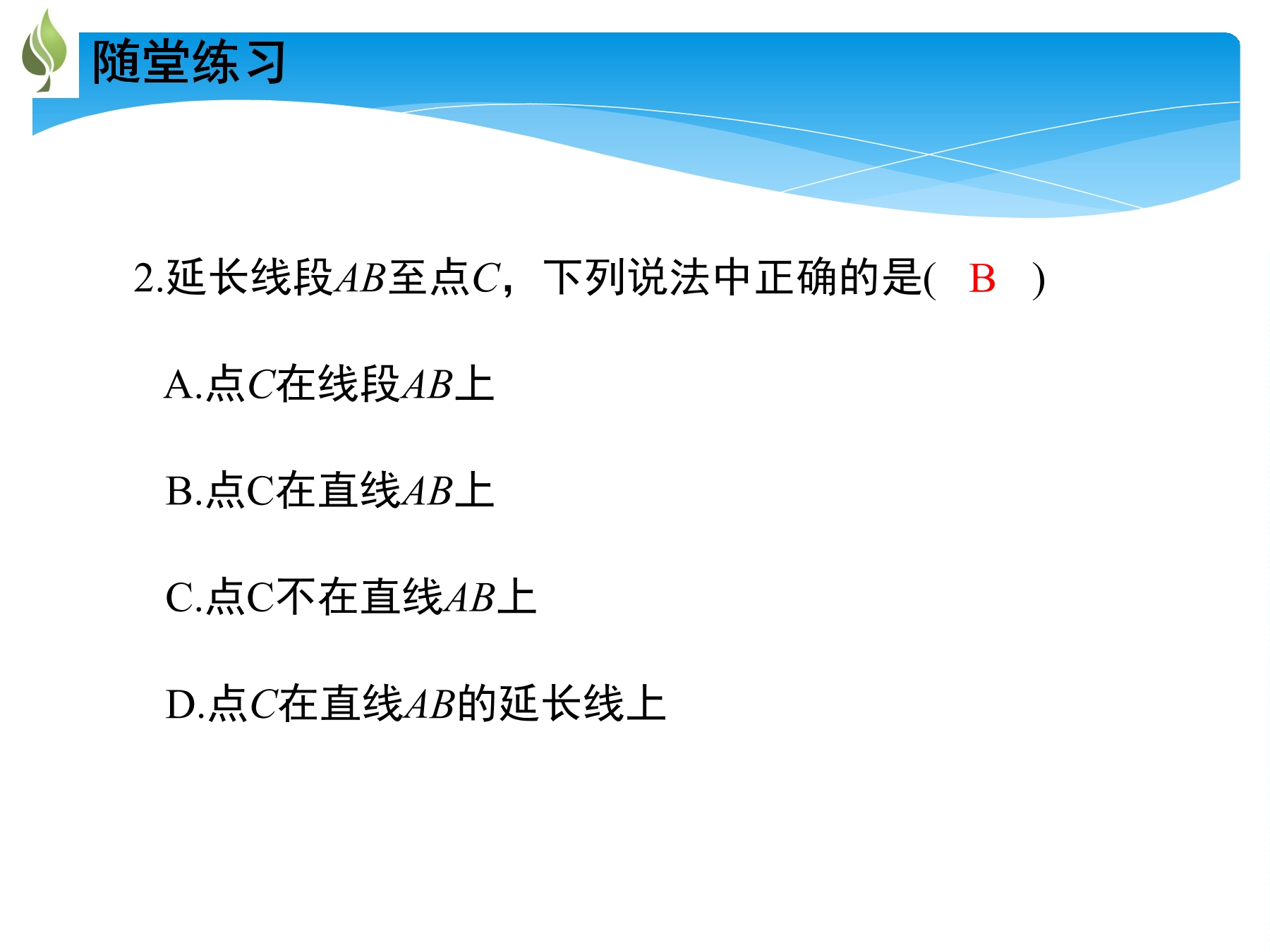 随堂练习

2.延长线段$AB$至点$C$，下列说法中正确的是(　B　)

A.点$C$在线段$AB$上

B.点C在直线$AB$上

C.点C不在直线$AB$上

D.点$C$在直线$AB$的延长线上